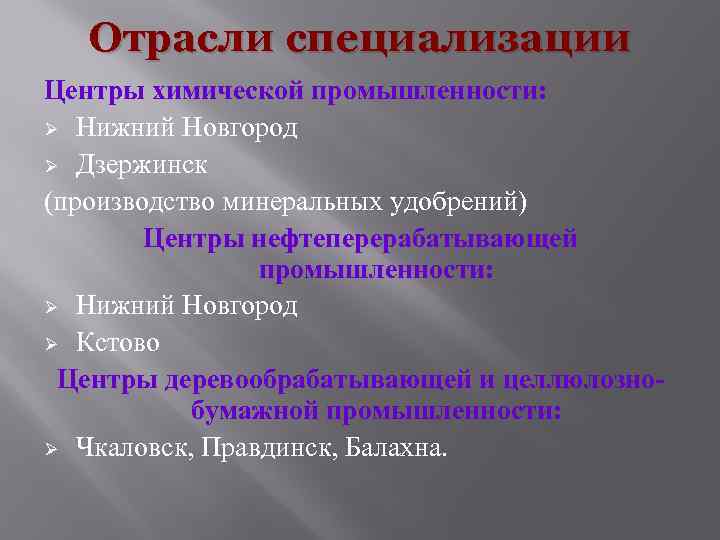 Отрасли специализации

Центры химической промышленности:

➢ Нижний Новгород

➢ Дзержинск

(производство минеральных удобрений)

Центры нефтеперерабатывающей промышленности:

➢ Нижний Новгород

➢ Кстово

Центры деревообрабатывающей и целлюлозно-бумажной промышленности:

➢ Чкаловск, Правдинск, Балахна.